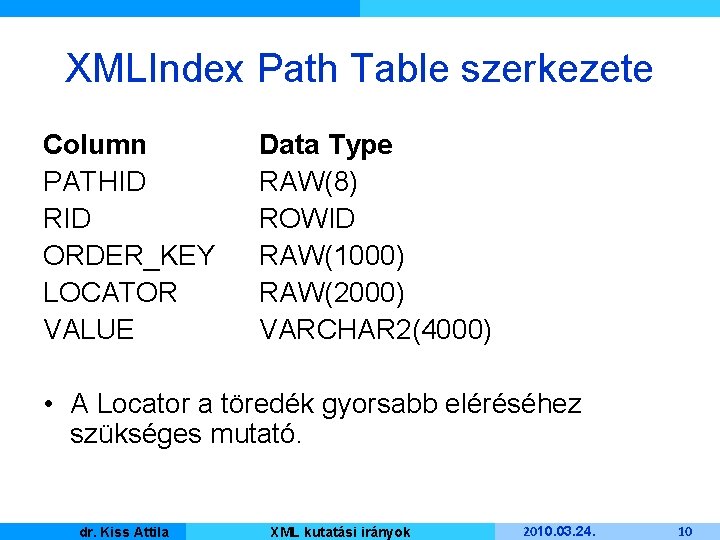 XMLIndex Path Table szerkezete

| Column | Data Type |
|---|---|
| PATHID | RAW(8) |
| RID | ROWID |
| ORDER_KEY | RAW(1000) |
| LOCATOR | RAW(2000) |
| VALUE | VARCHAR2(4000) |

• A Locator a töredék gyorsabb eléréséhez szükséges mutató.

dr. Kiss Attila XML kutatási irányok 2010.03.24. 10